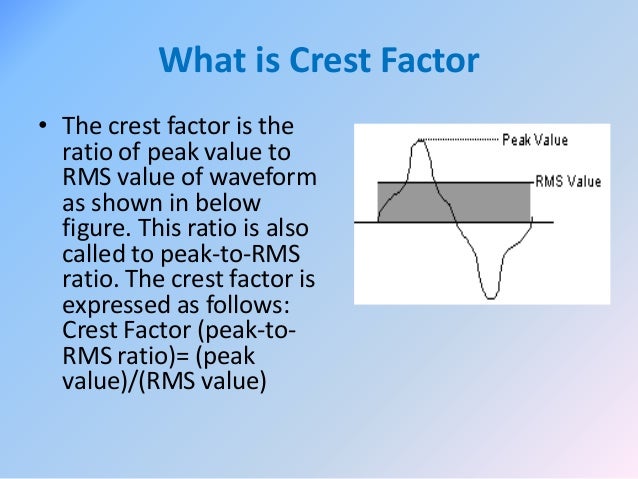 What is Crest Factor

• The crest factor is the ratio of peak value to RMS value of waveform as shown in below figure. This ratio is also called to peak-to-RMS ratio. The crest factor is expressed as follows: Crest Factor (peak-to-RMS ratio)= (peak value)/(RMS value)

Peak Value
RMS Value